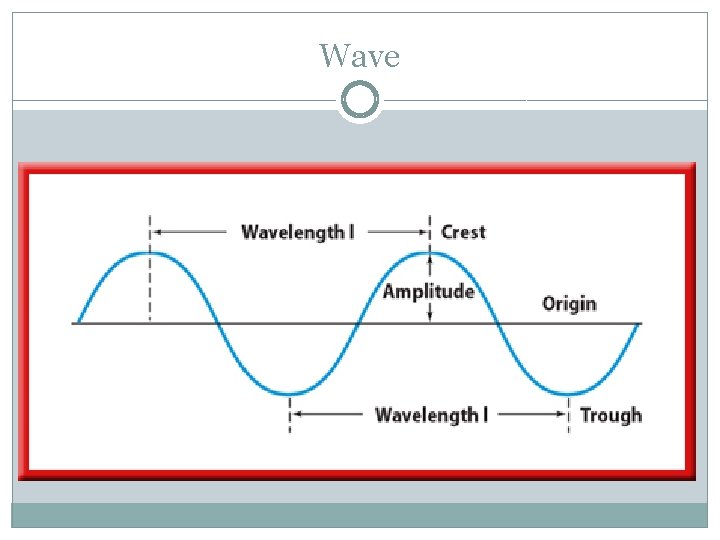 Wave

Wavelength l

Crest

Amplitude

Origin

Wavelength l

Trough